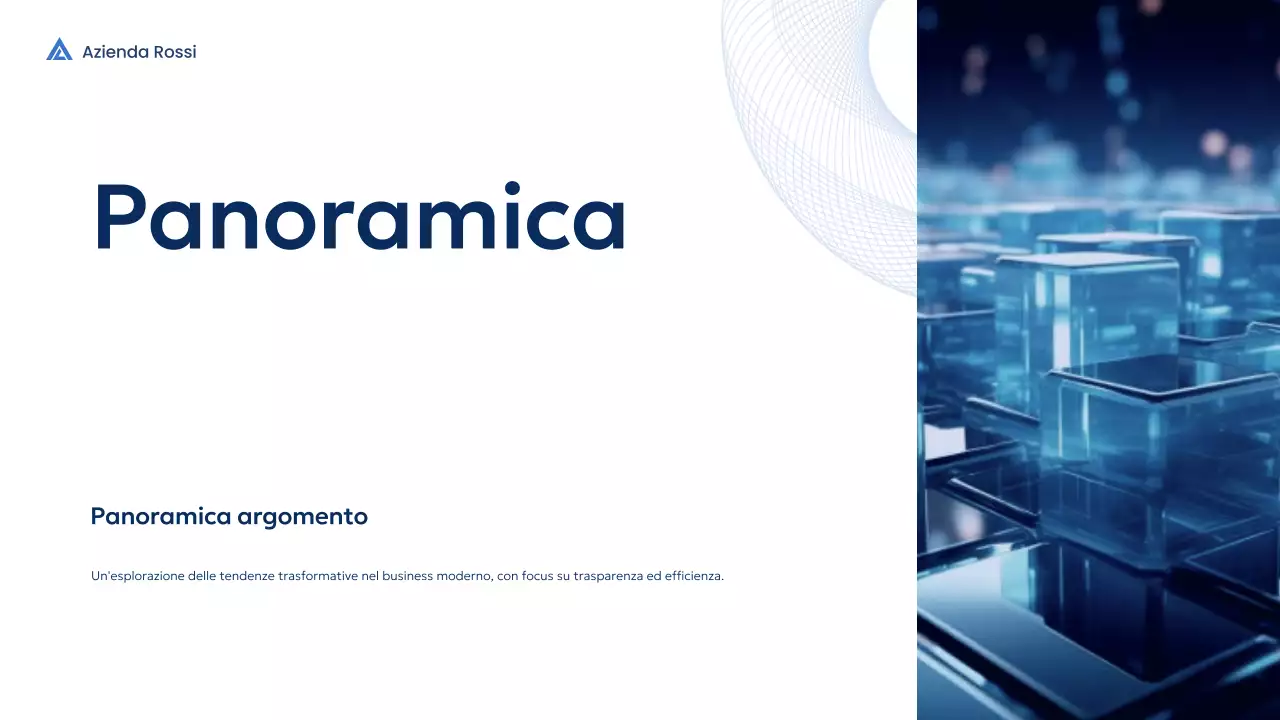 Azienda Rossi

Panoramica

Panoramica argomento

Un'esplorazione delle tendenze trasformative nel business moderno, con focus su trasparenza ed efficienza.